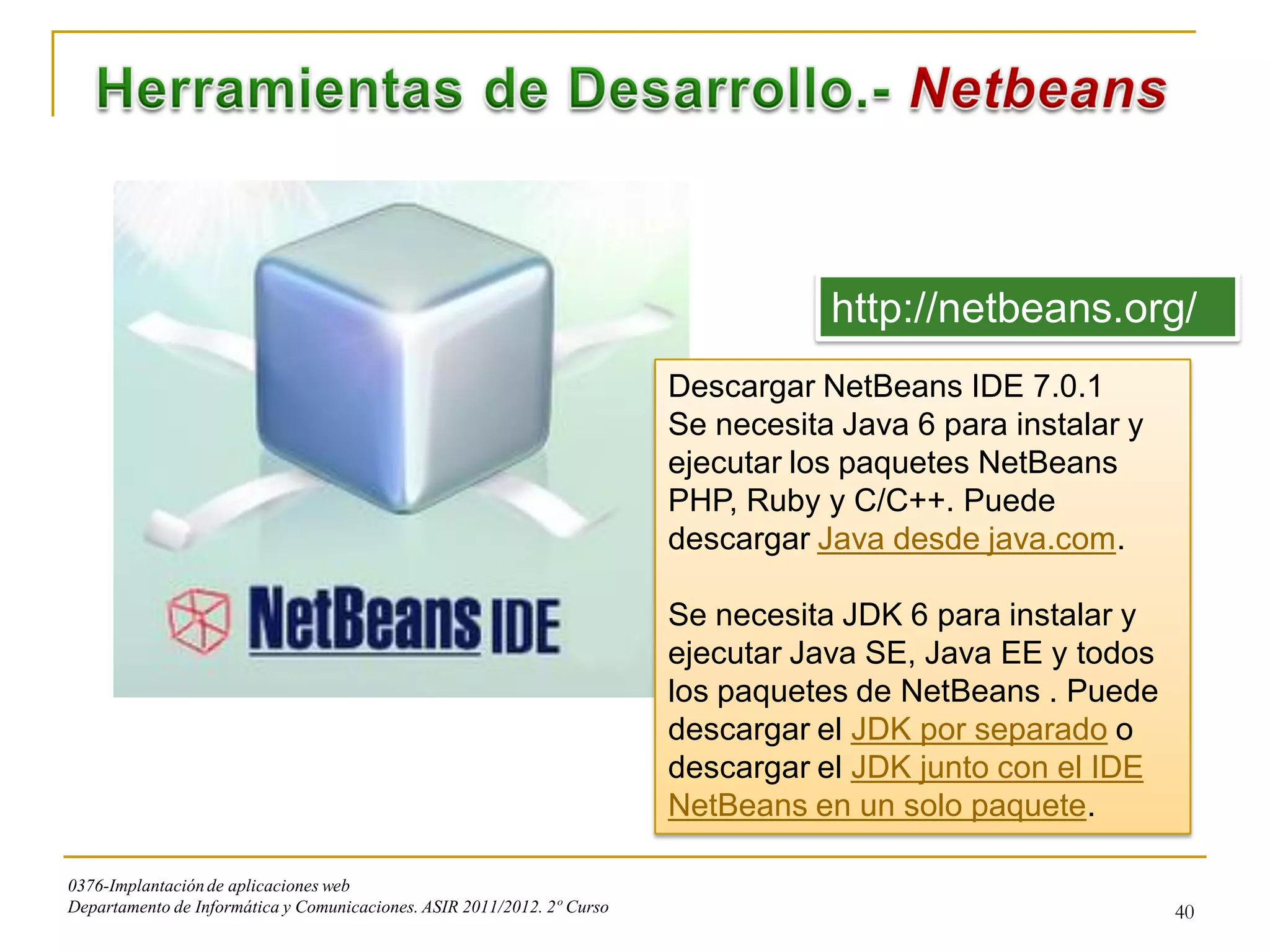 Herramientas de Desarrollo.- Netbeans

NetBeans IDE

http://netbeans.org/

Descargar NetBeans IDE 7.0.1
Se necesita Java 6 para instalar y ejecutar los paquetes NetBeans PHP, Ruby y C/C++. Puede descargar Java desde java.com.

Se necesita JDK 6 para instalar y ejecutar Java SE, Java EE y todos los paquetes de NetBeans . Puede descargar el JDK por separado o descargar el JDK junto con el IDE NetBeans en un solo paquete.

0376-Implantación de aplicaciones web
Departamento de Informática y Comunicaciones. ASIR 2011/2012. 2º Curso

40